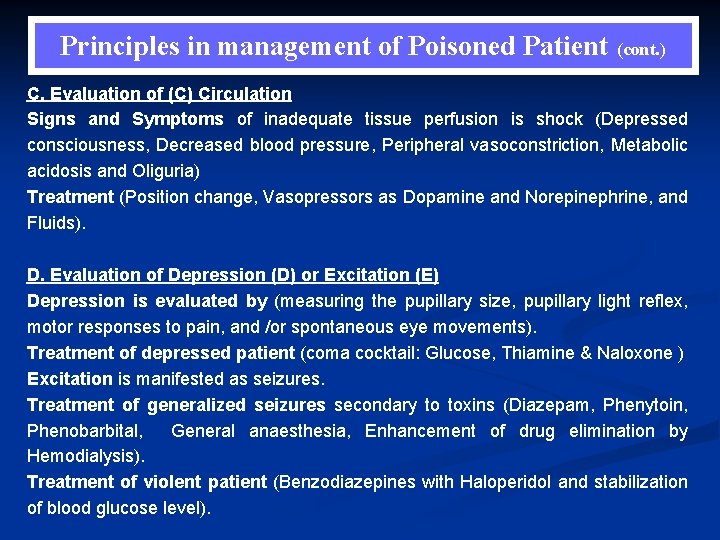 Principles in management of Poisoned Patient (cont.)

C. Evaluation of (C) Circulation
Signs and Symptoms of inadequate tissue perfusion is shock (Depressed consciousness, Decreased blood pressure, Peripheral vasoconstriction, Metabolic acidosis and Oliguria)
Treatment (Position change, Vasopressors as Dopamine and Norepinephrine, and Fluids).

D. Evaluation of Depression (D) or Excitation (E)
Depression is evaluated by (measuring the pupillary size, pupillary light reflex, motor responses to pain, and /or spontaneous eye movements).
Treatment of depressed patient (coma cocktail: Glucose, Thiamine & Naloxone )
Excitation is manifested as seizures.
Treatment of generalized seizures secondary to toxins (Diazepam, Phenytoin, Phenobarbital, General anaesthesia, Enhancement of drug elimination by Hemodialysis).
Treatment of violent patient (Benzodiazepines with Haloperidol and stabilization of blood glucose level).